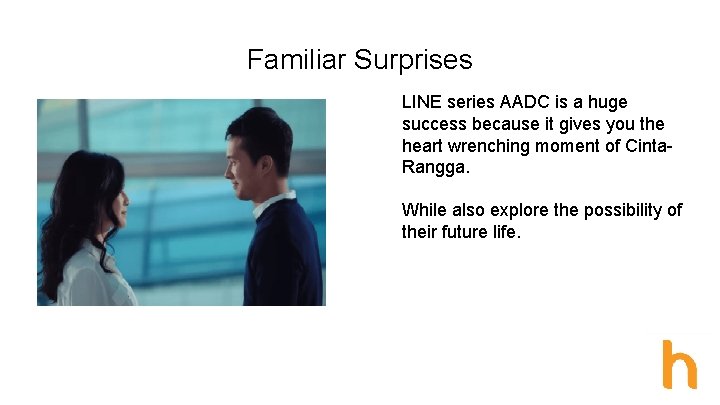 Familiar Surprises

LINE series AADC is a huge success because it gives you the heart wrenching moment of Cinta-Rangga.

While also explore the possibility of their future life.

h